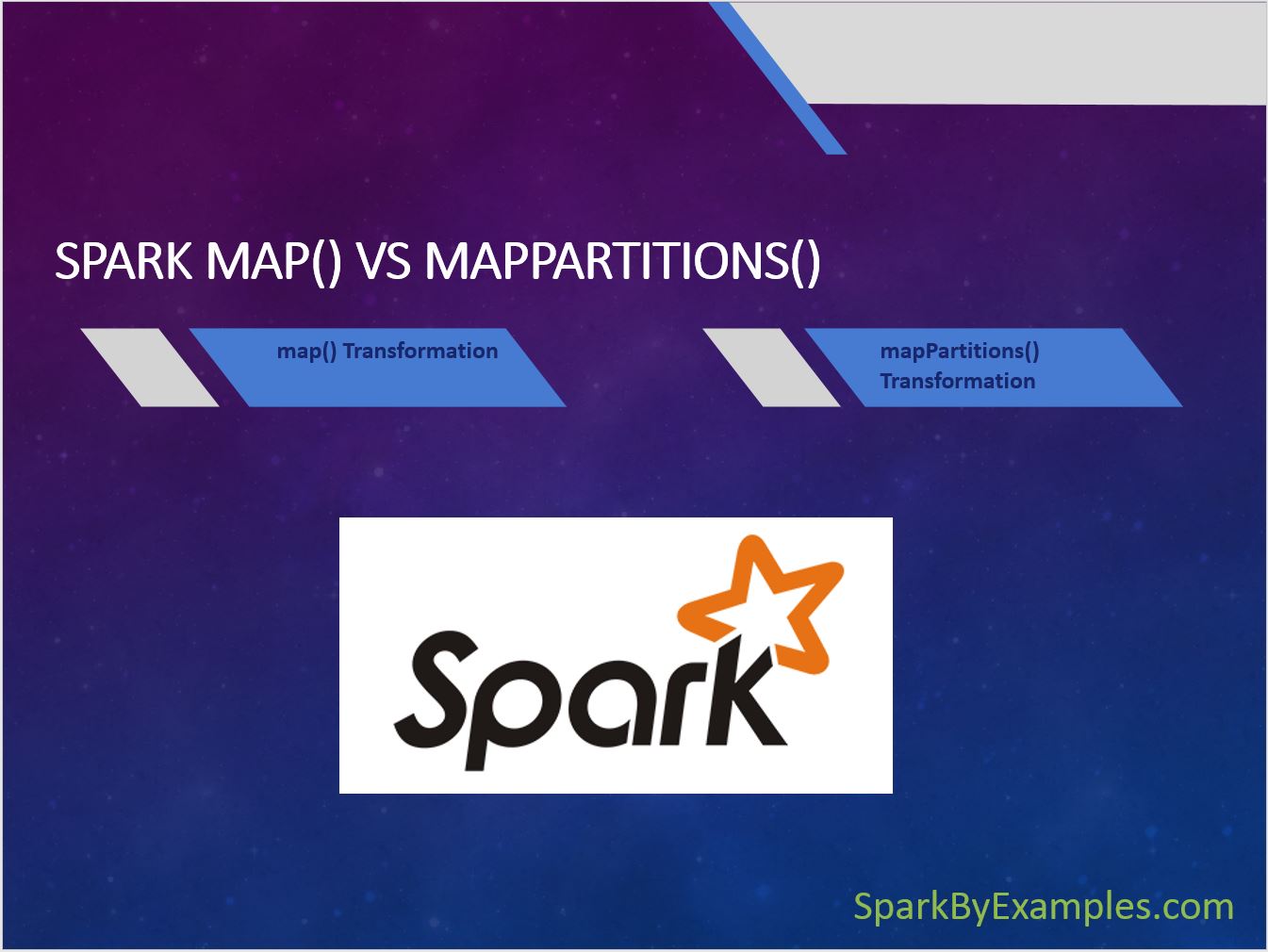 SPARK MAP() VS MAPPARTITIONS()

map() Transformation

mapPartitions() Transformation

Spark

SparkByExamples.com